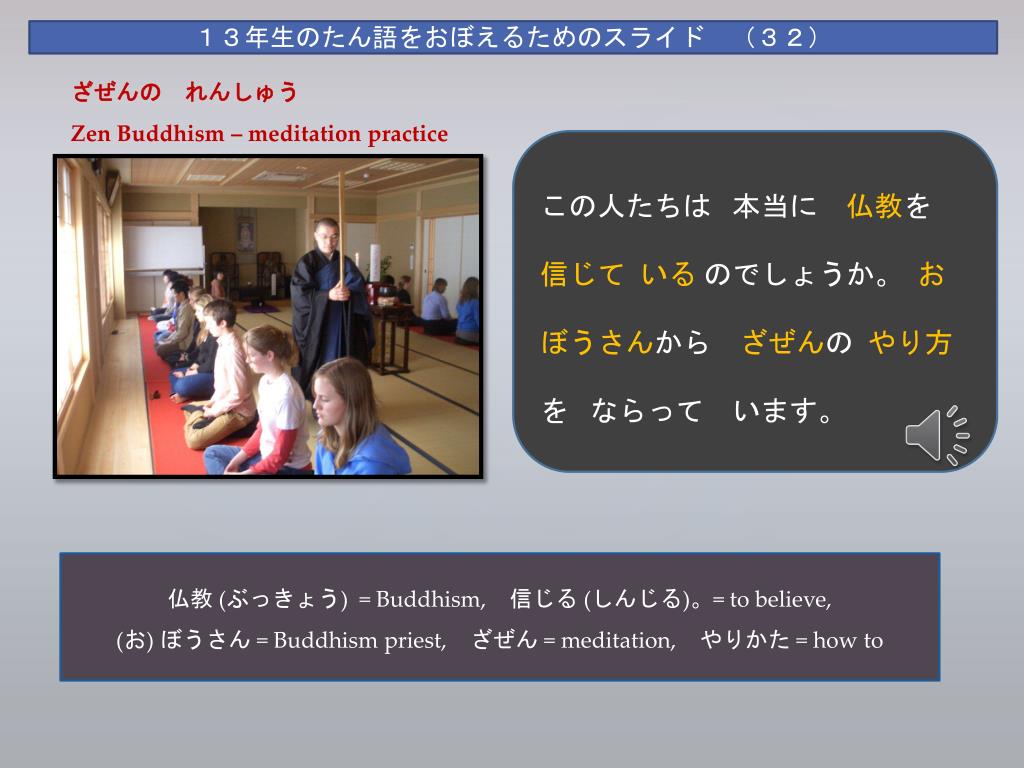 １３年生のたん語をおぼえるためのスライド　（３２）

ざぜんの　れんしゅう

Zen Buddhism – meditation practice

この人たちは　本当に　仏教を　信じて　いる のでしょうか。 おぼうさんから　ざぜんの やり方を　ならって　います。

仏教 (ぶっきょう) = Buddhism,　信じる (しんじる)。= to believe,
(お) ぼうさん = Buddhism priest,　ざぜん = meditation,　やりかた = how to